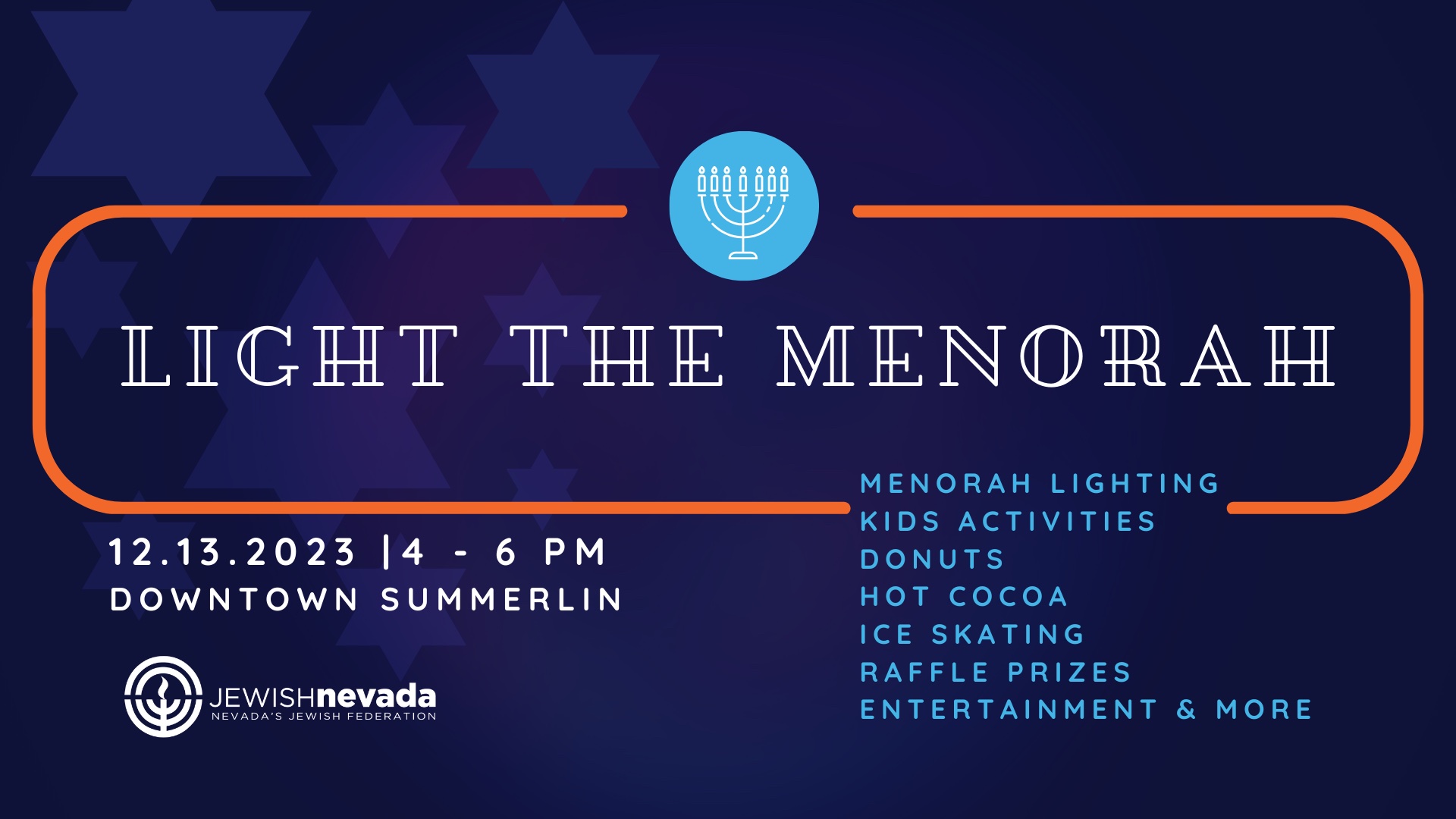 LIGHT THE MENORAH

12.13.2023 |4 - 6 PM
DOWNTOWN SUMMERLIN

JEWISHnevada
NEVADA'S JEWISH FEDERATION

MENORAH LIGHTING
KIDS ACTIVITIES
DONUTS
HOT COCOA
ICE SKATING
RAFFLE PRIZES
ENTERTAINMENT & MORE